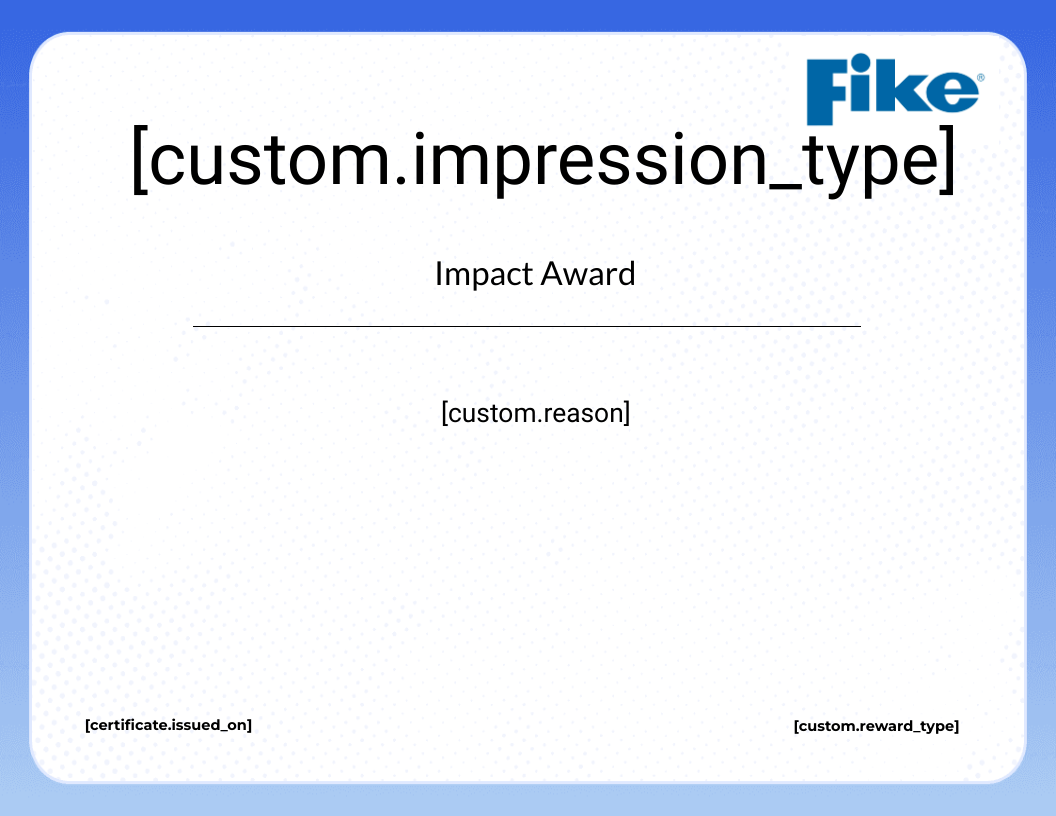 Fike®

[custom.impression_type]

Impact Award

[custom.reason]

[certificate.issued_on]

[custom.reward_type]